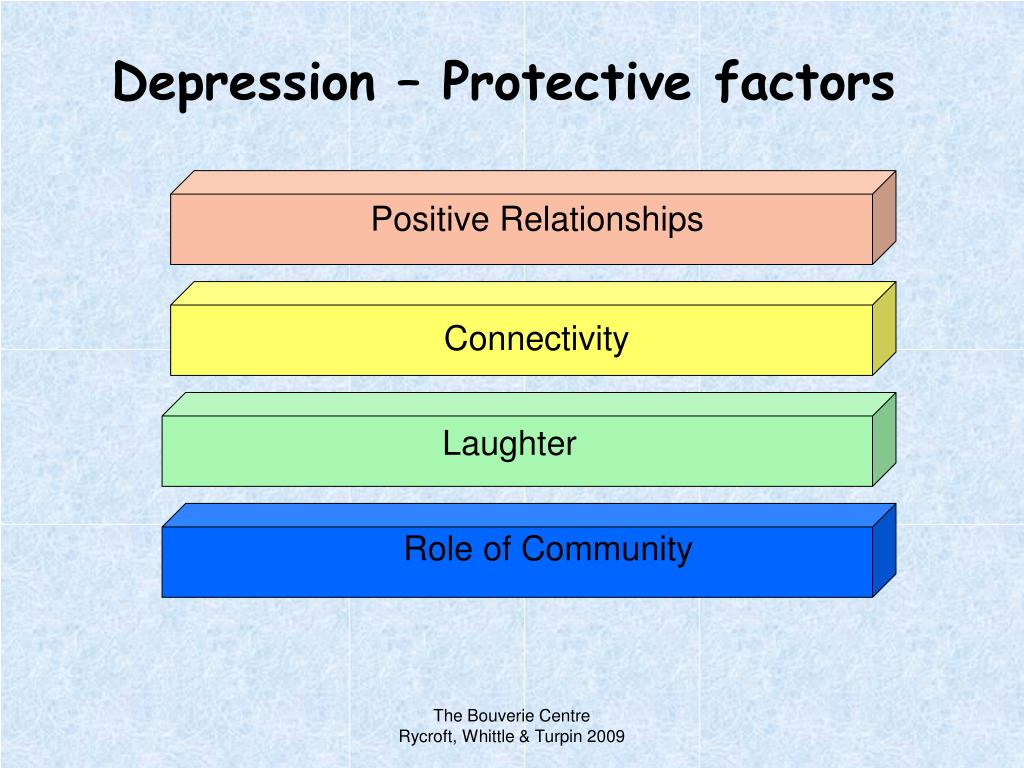 Depression – Protective factors

Positive Relationships

Connectivity

Laughter

Role of Community

The Bouverie Centre
Rycroft, Whittle & Turpin 2009